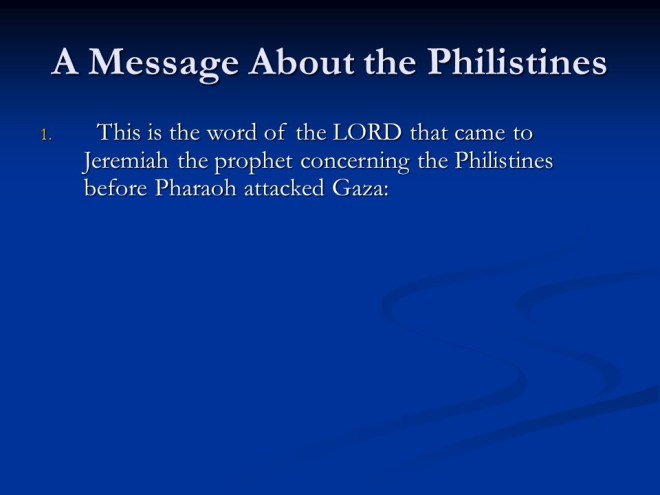 A Message About the Philistines

1. This is the word of the LORD that came to Jeremiah the prophet concerning the Philistines before Pharaoh attacked Gaza: